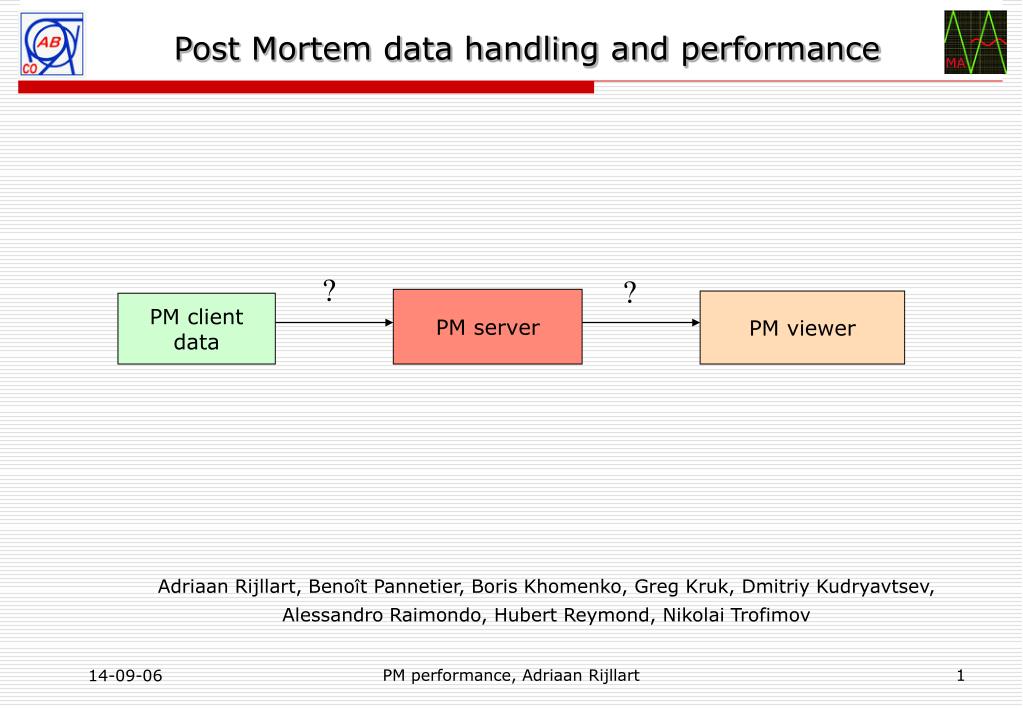 AB
CO

Post Mortem data handling and performance

MA

PM client data

?

PM server

?

PM viewer

Adriaan Rijllart, Benoît Pannetier, Boris Khomenko, Greg Kruk, Dmitriy Kudryavtsev, Alessandro Raimondo, Hubert Reymond, Nikolai Trofimov

14-09-06

PM performance, Adriaan Rijllart

1